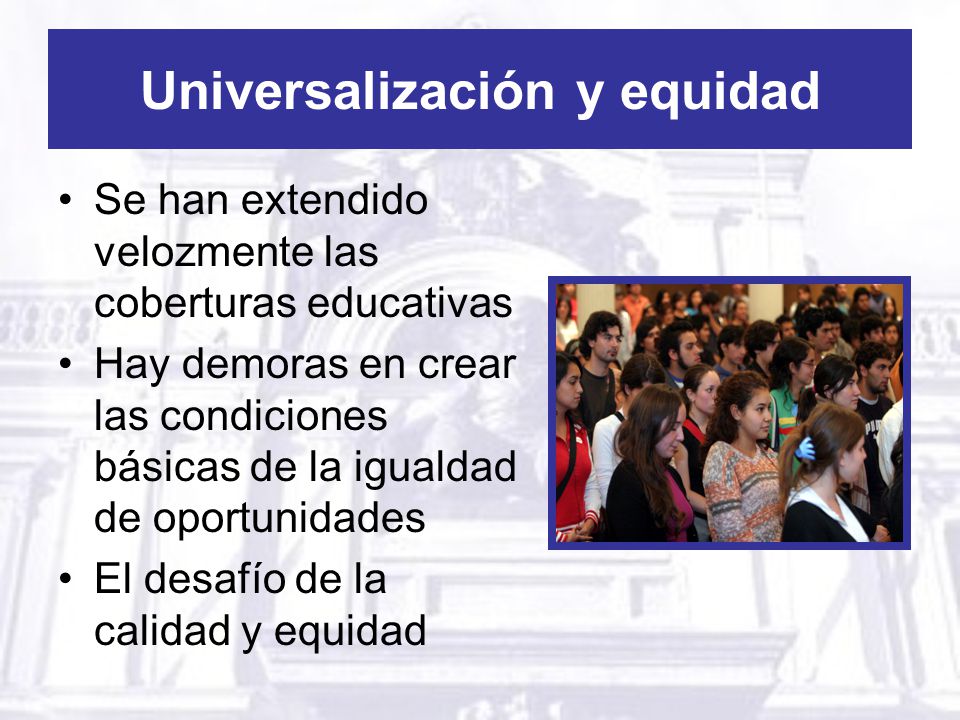 Universalización y equidad

• Se han extendido velozmente las coberturas educativas
• Hay demoras en crear las condiciones básicas de la igualdad de oportunidades
• El desafío de la calidad y equidad